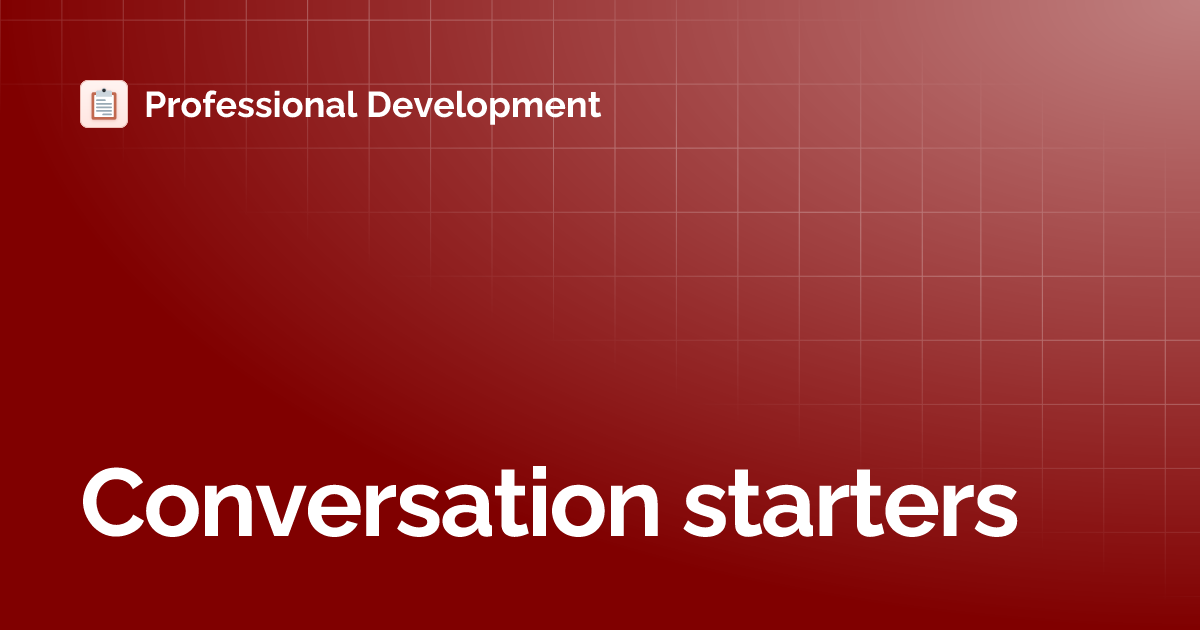 Professional Development

Conversation starters